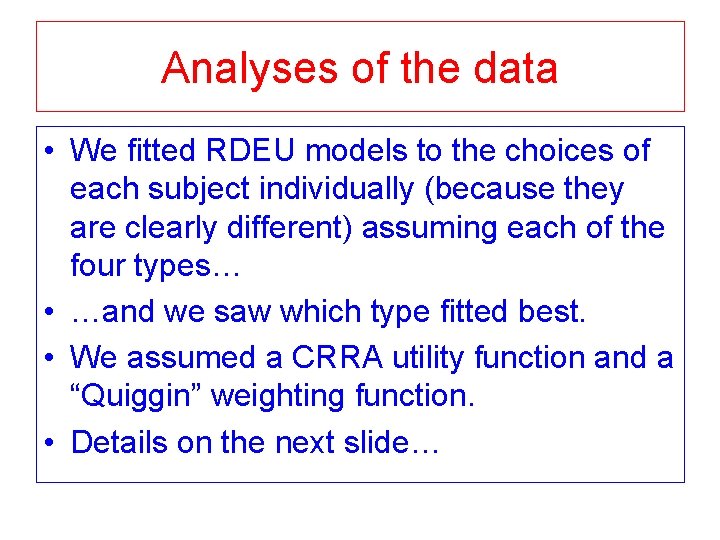 Analyses of the data

• We fitted RDEU models to the choices of each subject individually (because they are clearly different) assuming each of the four types…
• …and we saw which type fitted best.
• We assumed a CRRA utility function and a “Quiggin” weighting function.
• Details on the next slide…